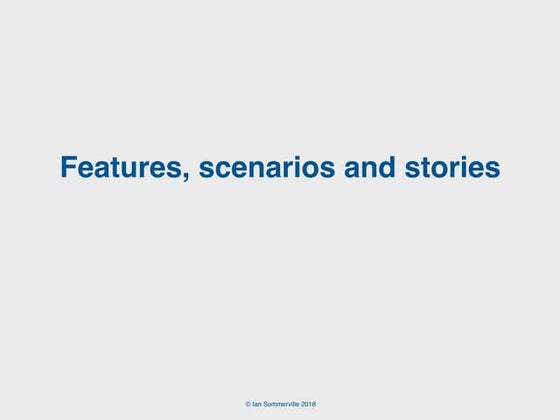 Features, scenarios and stories

© Ian Sommerville 2018